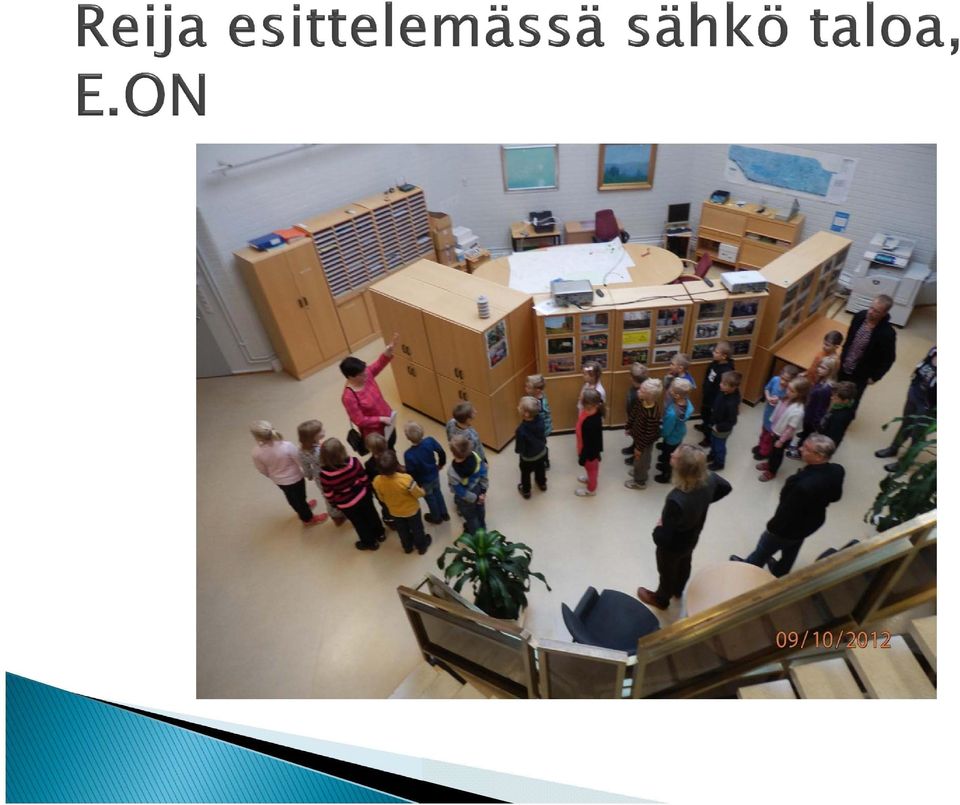 Reija esittelemässä sähkö taloa, E.ON

09/10/2012